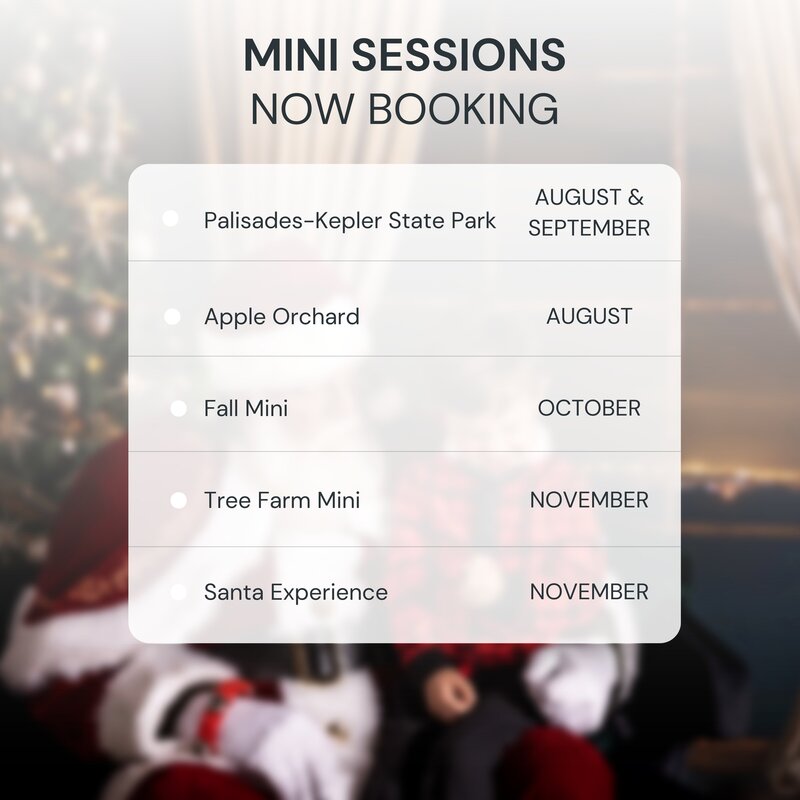 MINI SESSIONS
NOW BOOKING

| | |
|---|---|
| Palisades-Kepler State Park | AUGUST & SEPTEMBER |
| Apple Orchard | AUGUST |
| Fall Mini | OCTOBER |
| Tree Farm Mini | NOVEMBER |
| Santa Experience | NOVEMBER |